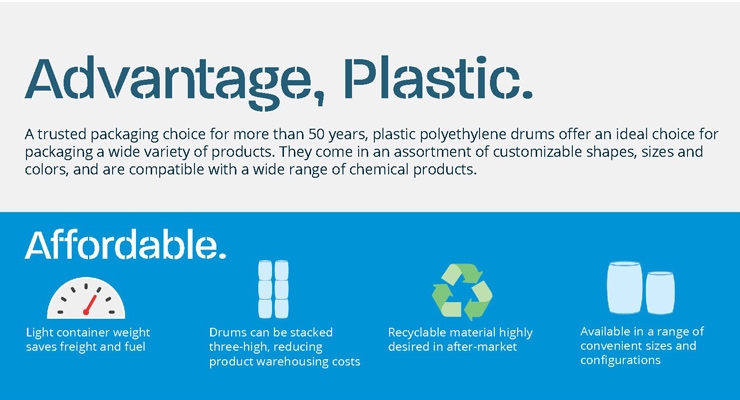 Advantage, Plastic.

A trusted packaging choice for more than 50 years, plastic polyethylene drums offer an ideal choice for packaging a wide variety of products. They come in an assortment of customizable shapes, sizes and colors, and are compatible with a wide range of chemical products.

Affordable.

Light container weight saves freight and fuel

Drums can be stacked three-high, reducing product warehousing costs

Recyclable material highly desired in after-market

Available in a range of convenient sizes and configurations